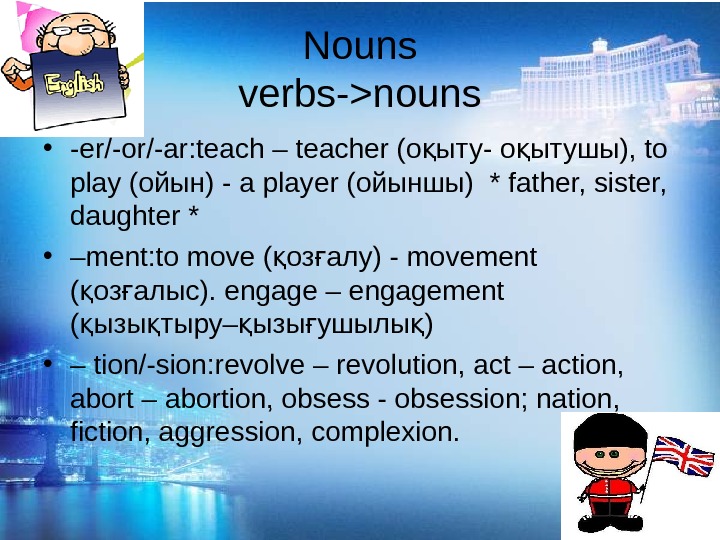 English

Nouns
verbs->nouns

• -er/-or/-ar:teach – teacher (оқыту- оқытушы), to play (ойын) - a player (ойыншы) * father, sister, daughter *
• –ment:to move (қозғалу) - movement (қозғалыс). engage – engagement (қызықтыру–қызығушылық)
• – tion/-sion:revolve – revolution, act – action, abort – abortion, obsess - obsession; nation, fiction, aggression, complexion.